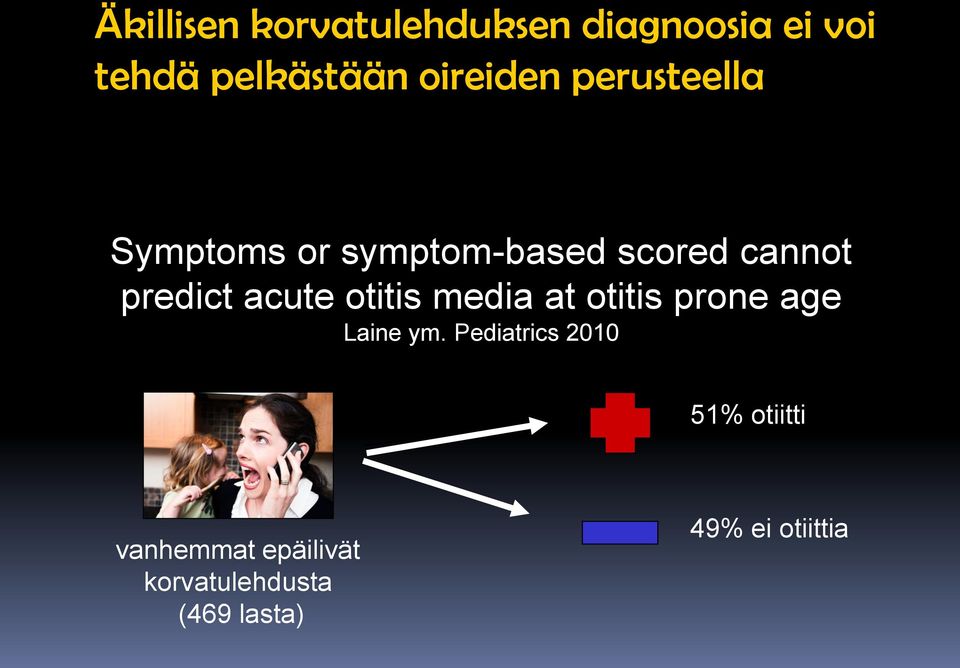 Äkillisen korvatulehduksen diagnoosia ei voi tehdä pelkästään oireiden perusteella

Symptoms or symptom-based scored cannot predict acute otitis media at otitis prone age
Laine ym. Pediatrics 2010

51% otiitti

49% ei otiittia

vanhemmat epäilivät korvatulehdusta
(469 lasta)